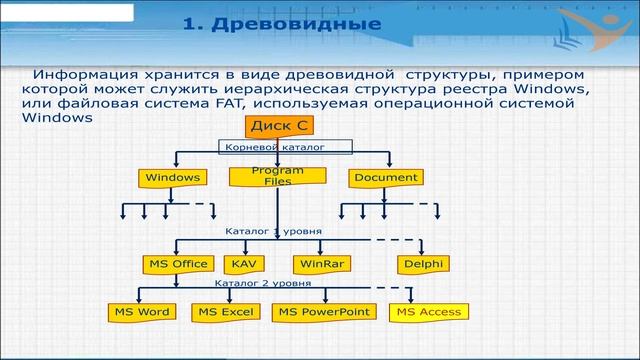 1. Древовидные

Информация хранится в виде древовидной структуры, примером которой может служить иерархическая структура реестра Windows, или файловая система FAT, используемая операционной системой Windows

Диск С

Корневой каталог

Windows

Program Files

Document

Каталог 1 уровня

MS Office

KAV

WinRar

Delphi

Каталог 2 уровня

MS Word

MS Excel

MS PowerPoint

MS Access